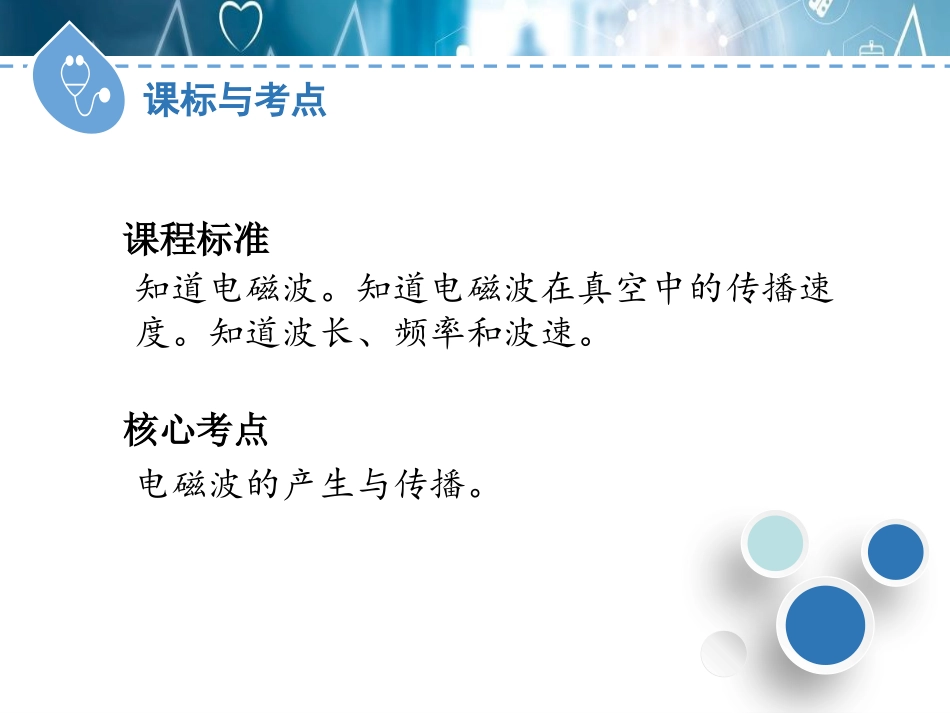 课标与考点

课程标准

知道电磁波。知道电磁波在真空中的传播速度。知道波长、频率和波速。

核心考点

电磁波的产生与传播。